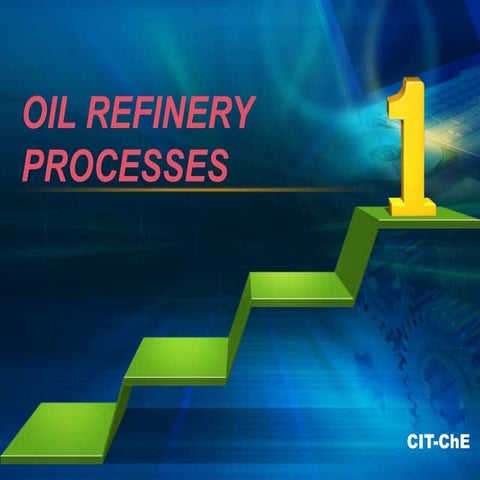 OIL REFINERY PROCESSES

1

CIT-ChE